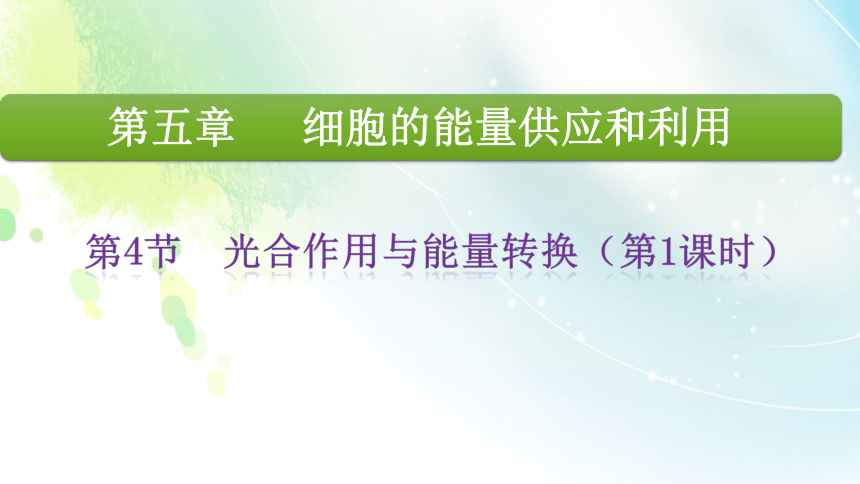 第五章　细胞的能量供应和利用

第4节　光合作用与能量转换（第1课时）